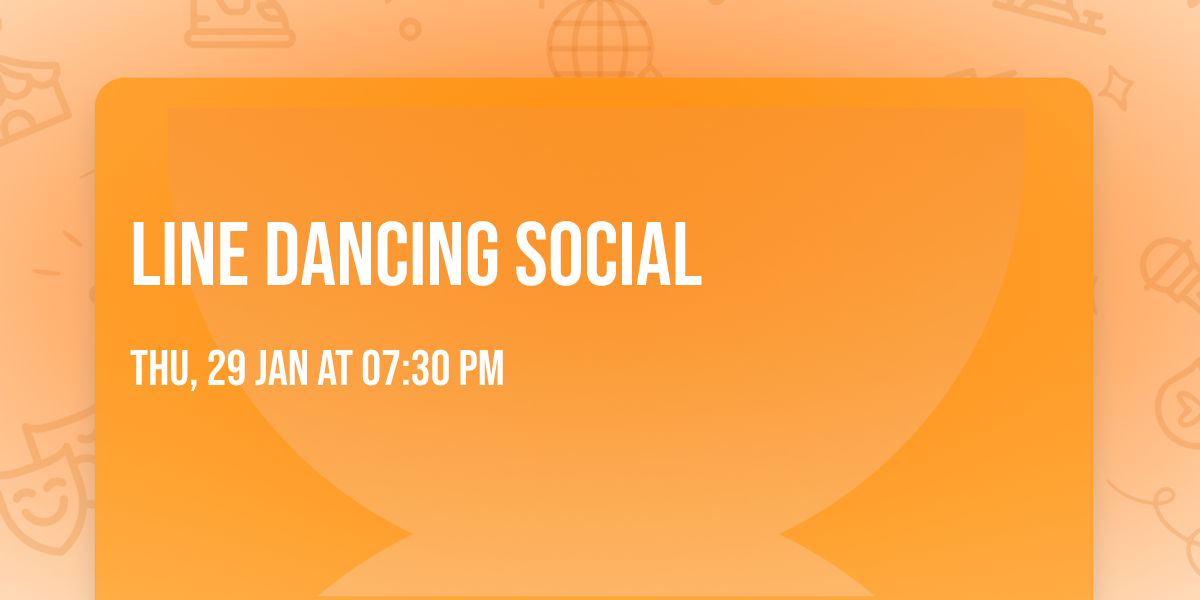 LINE DANCING SOCIAL

THU, 29 JAN AT 07:30 PM